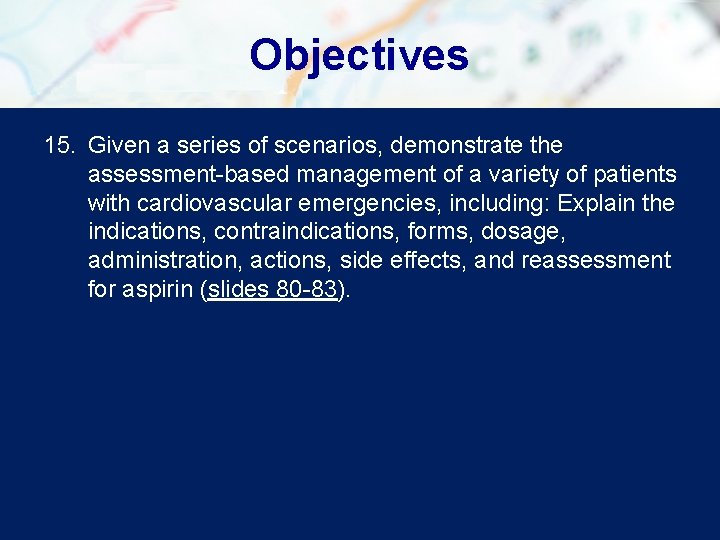 Objectives

15. Given a series of scenarios, demonstrate the assessment-based management of a variety of patients with cardiovascular emergencies, including: Explain the indications, contraindications, forms, dosage, administration, actions, side effects, and reassessment for aspirin (slides 80-83).